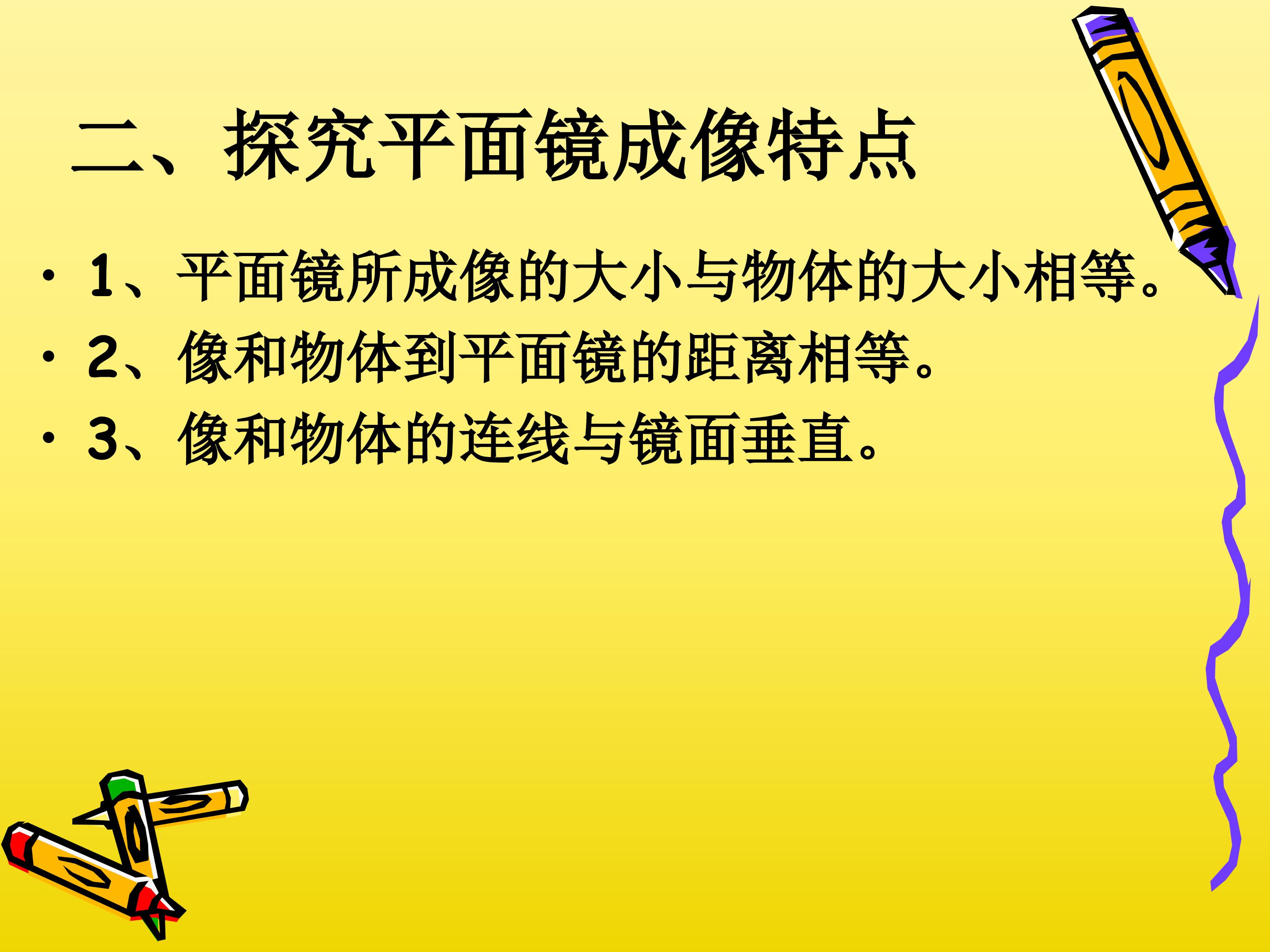 二、探究平面镜成像特点

• 1、平面镜所成像的大小与物体的大小相等。
• 2、像和物体到平面镜的距离相等。
• 3、像和物体的连线与镜面垂直。